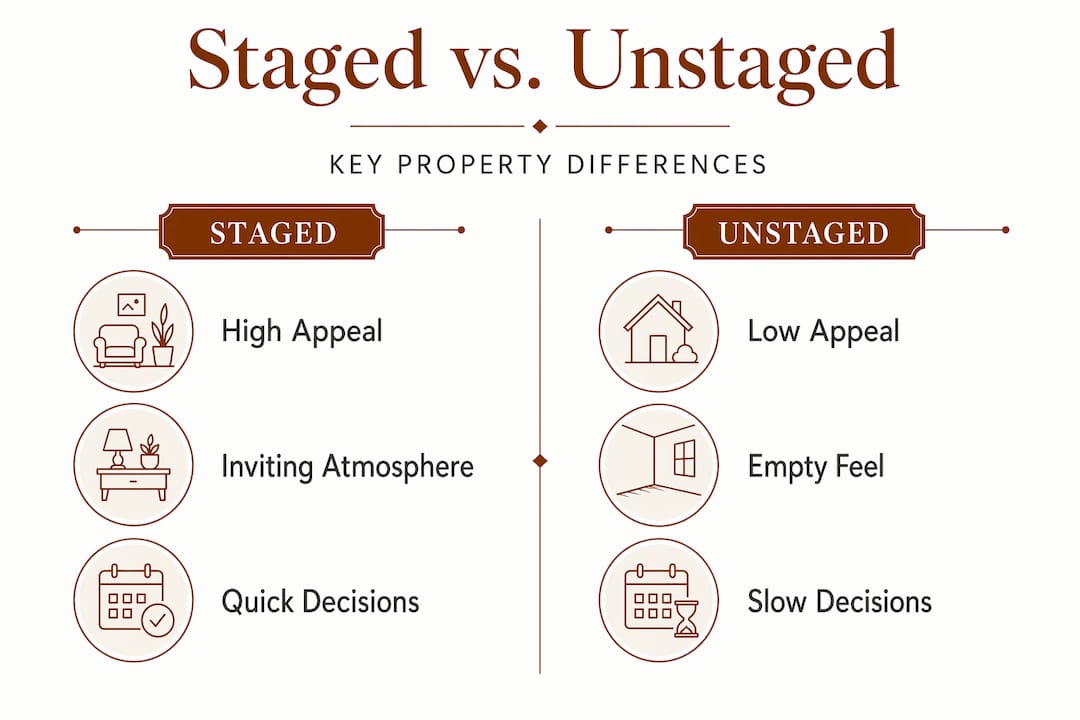 Staged vs. Unstaged

KEY PROPERTY DIFFERENCES

STAGED

High Appeal

Inviting Atmosphere

Quick Decisions

UNSTAGED

Low Appeal

Empty Feel

Slow Decisions